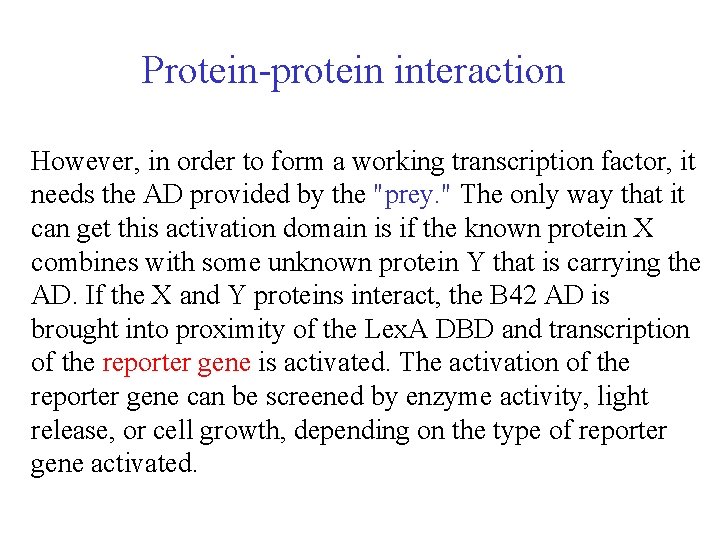 Protein-protein interaction

However, in order to form a working transcription factor, it needs the AD provided by the "prey." The only way that it can get this activation domain is if the known protein X combines with some unknown protein Y that is carrying the AD. If the X and Y proteins interact, the B42 AD is brought into proximity of the LexA DBD and transcription of the reporter gene is activated. The activation of the reporter gene can be screened by enzyme activity, light release, or cell growth, depending on the type of reporter gene activated.